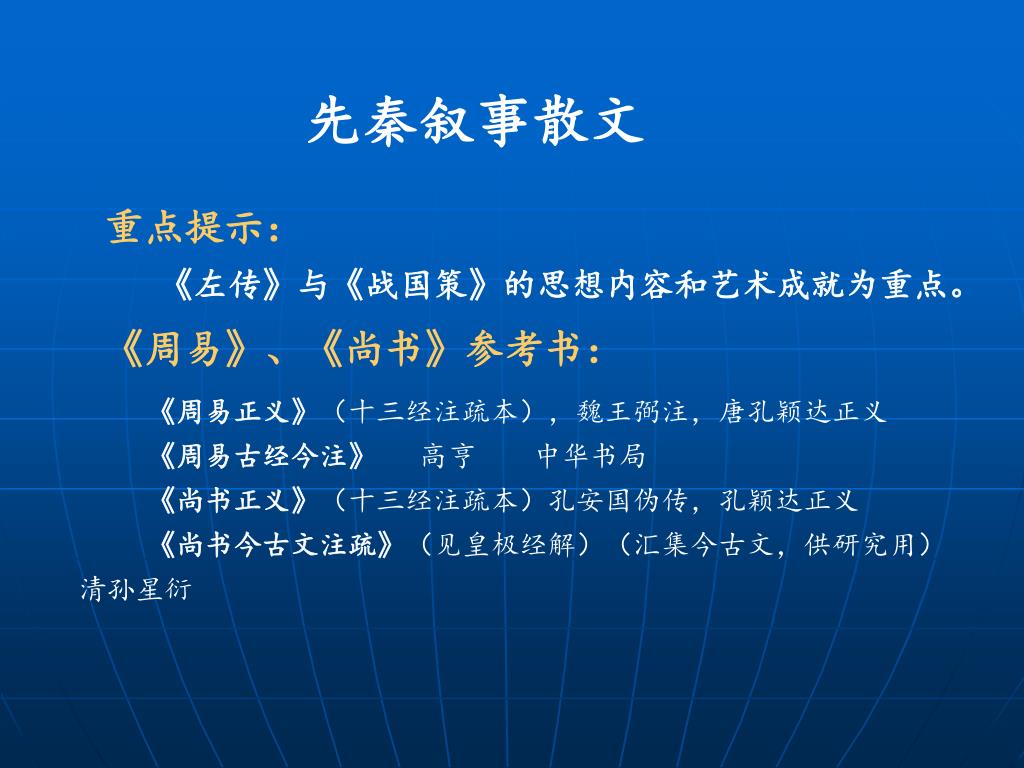 先秦叙事散文

重点提示：

《左传》与《战国策》的思想内容和艺术成就为重点。

《周易》、《尚书》参考书：

《周易正义》（十三经注疏本），魏王弼注，唐孔颖达正义

《周易古经今注》　高亨　中华书局

《尚书正义》（十三经注疏本）孔安国伪传，孔颖达正义

《尚书今古文注疏》（见皇极经解）（汇集今古文，供研究用）清孙星衍